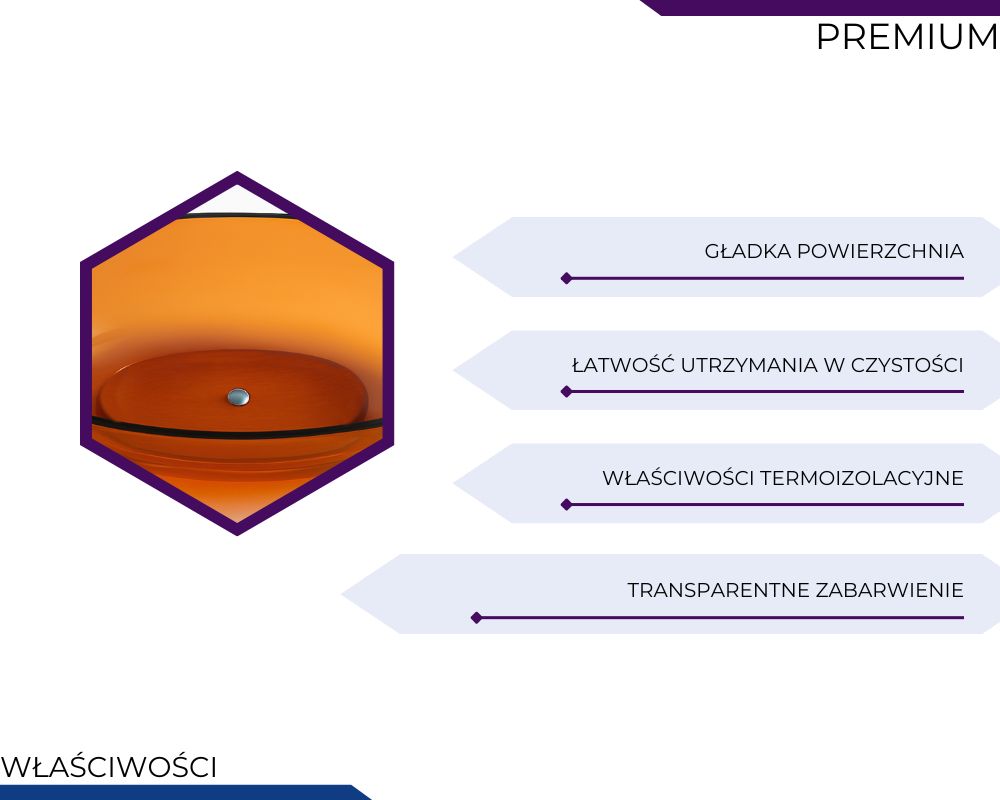 PREMIUM

GŁADKA POWIERZCHNIA

ŁATWOŚĆ UTRZYMANIA W CZYSTOŚCI

WŁAŚCIWOŚCI TERMOIZOLACYJNE

TRANSPARENTNE ZABARWIENIE

WŁAŚCIWOŚCI